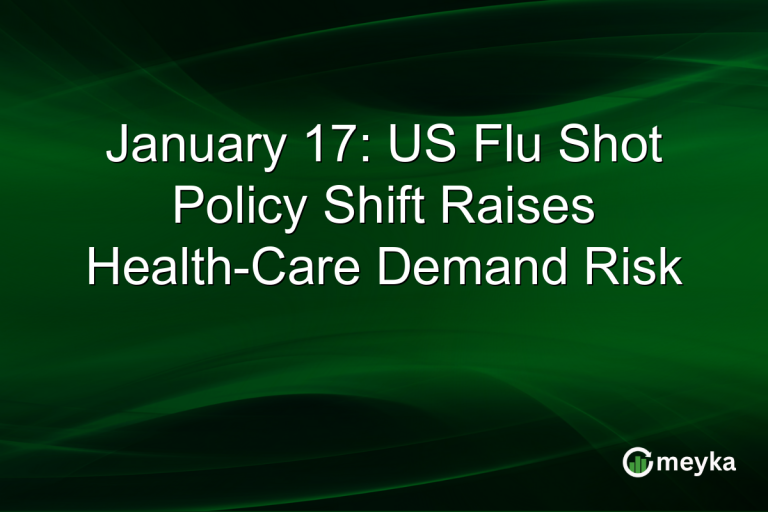 January 17: US Flu Shot Policy Shift Raises Health-Care Demand Risk

meyka